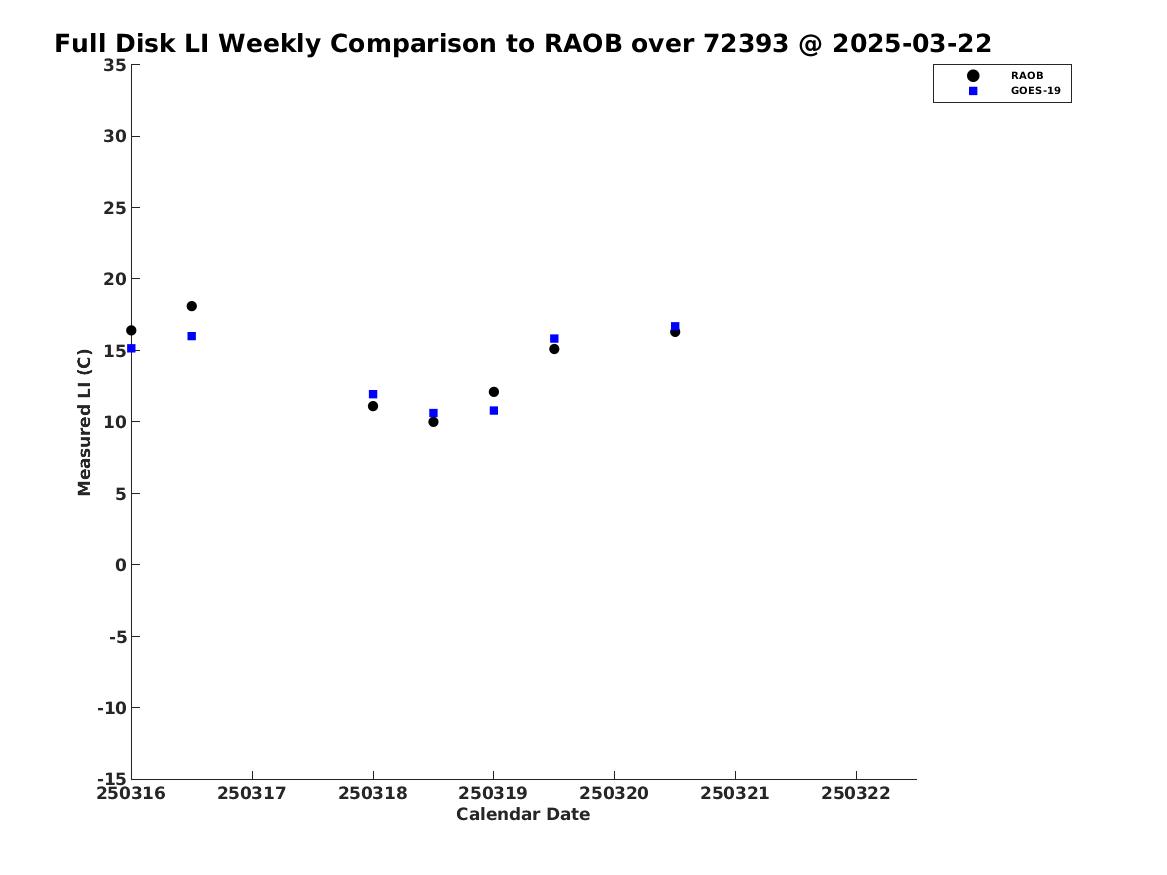 Full Disk LI Weekly Comparison to RAOB over 72393 @ 2025-03-22

RAOB
GOES-19

Measured LI (C)

35
30
25
20
15
10
5
0
-5
-10
-15

250316 250317 250318 250319 250320 250321 250322

Calendar Date